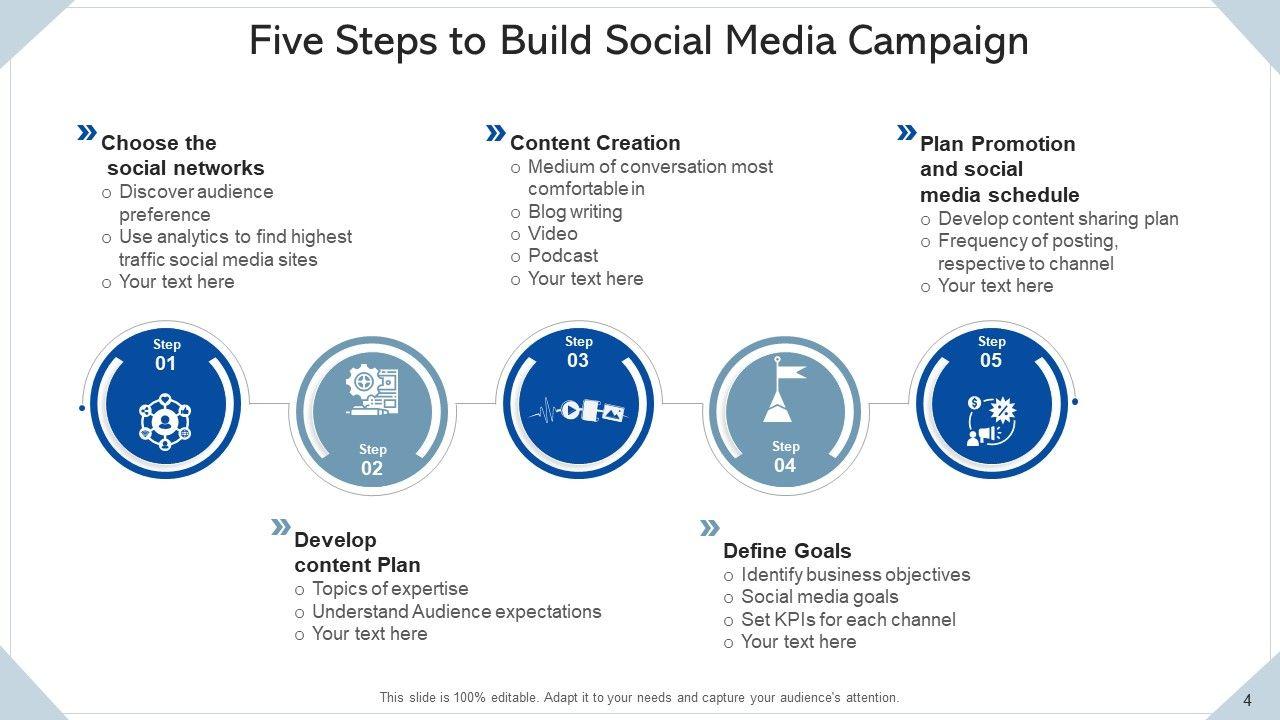 Five Steps to Build Social Media Campaign

Choose the social networks
o Discover audience preference
o Use analytics to find highest traffic social media sites
o Your text here

Content Creation
o Medium of conversation most comfortable in
o Blog writing
o Video
o Podcast
o Your text here

Plan Promotion and social media schedule
o Develop content sharing plan
o Frequency of posting, respective to channel
o Your text here

Step 01

Step 02

Step 03

Step 04

Step 05

Develop content Plan
o Topics of expertise
o Understand Audience expectations
o Your text here

Define Goals
o Identify business objectives
o Social media goals
o Set KPIs for each channel
o Your text here

This slide is 100% editable. Adapt it to your needs and capture your audience's attention.

4